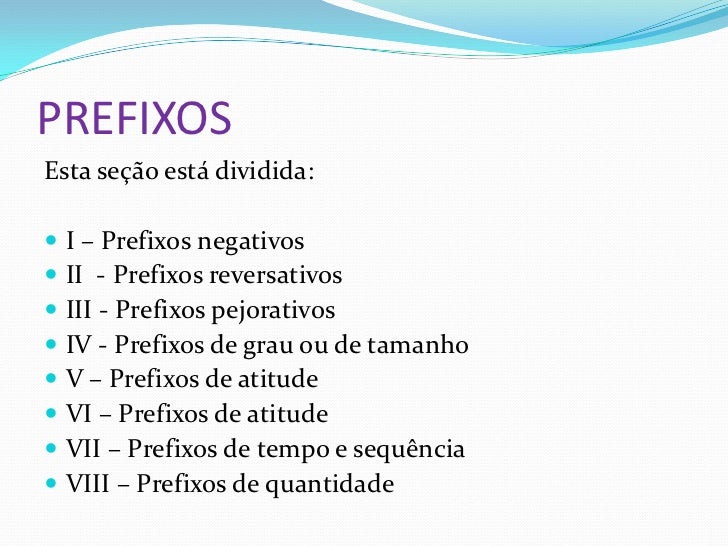 PREFIXOS

Esta seção está dividida:

- I – Prefixos negativos
- II - Prefixos reversativos
- III - Prefixos pejorativos
- IV - Prefixos de grau ou de tamanho
- V – Prefixos de atitude
- VI – Prefixos de atitude
- VII – Prefixos de tempo e sequência
- VIII – Prefixos de quantidade